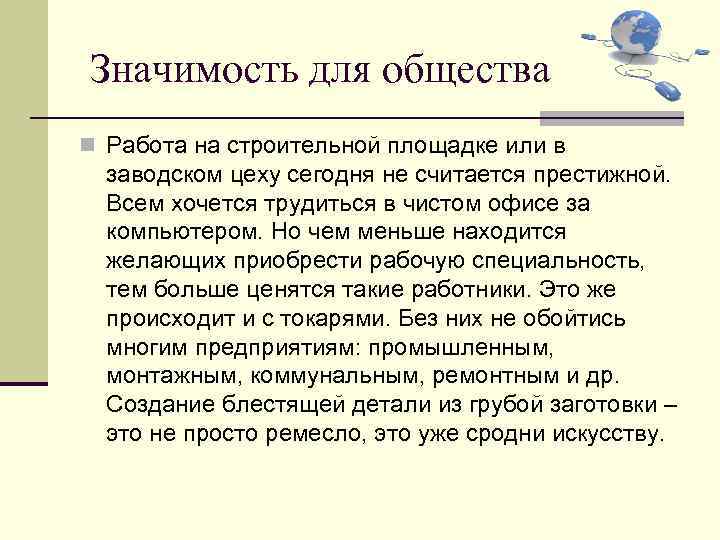 Значимость для общества

Работа на строительной площадке или в заводском цеху сегодня не считается престижной. Всем хочется трудиться в чистом офисе за компьютером. Но чем меньше находится желающих приобрести рабочую специальность, тем больше ценятся такие работники. Это же происходит и с токарями. Без них не обойтись многим предприятиям: промышленным, монтажным, коммунальным, ремонтным и др. Создание блестящей детали из грубой заготовки – это не просто ремесло, это уже сродни искусству.